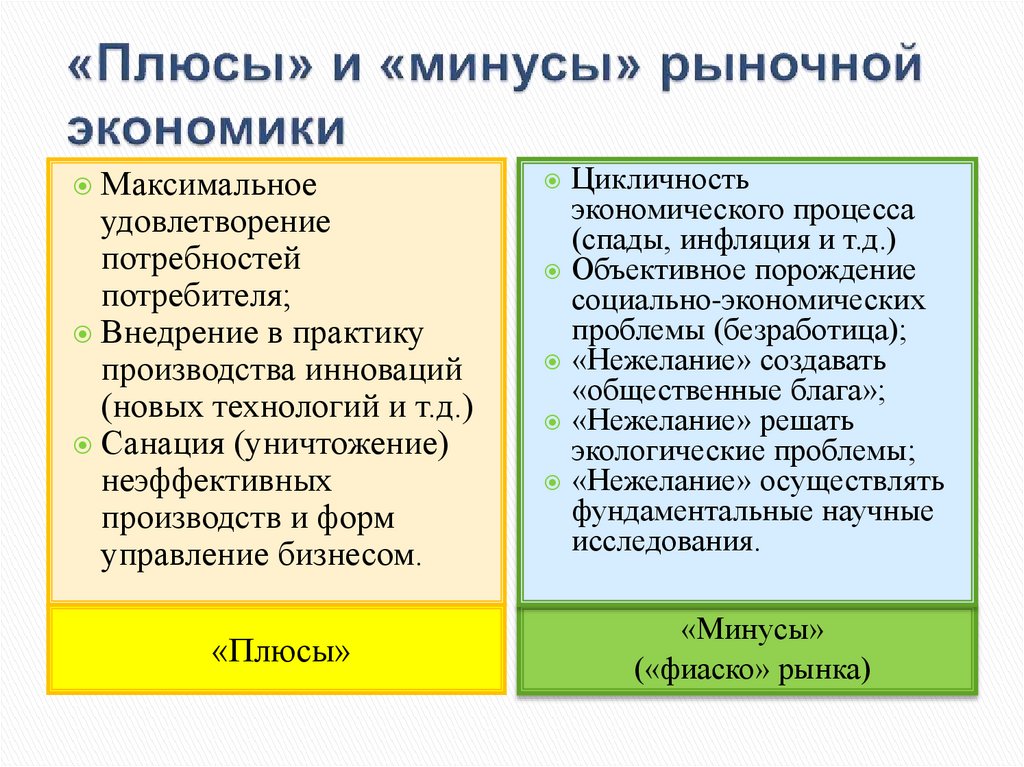 «Плюсы» и «минусы» рыночной экономики

Максимальное удовлетворение потребностей потребителя;
Внедрение в практику производства инноваций (новых технологий и т.д.)
Санация (уничтожение) неэффективных производств и форм управление бизнесом.

«Плюсы»

Цикличность экономического процесса (спады, инфляция и т.д.)
Объективное порождение социально-экономических проблемы (безработица);
«Нежелание» создавать «общественные блага»;
«Нежелание» решать экологические проблемы;
«Нежелание» осуществлять фундаментальные научные исследования.

«Минусы»
(«фиаско» рынка)